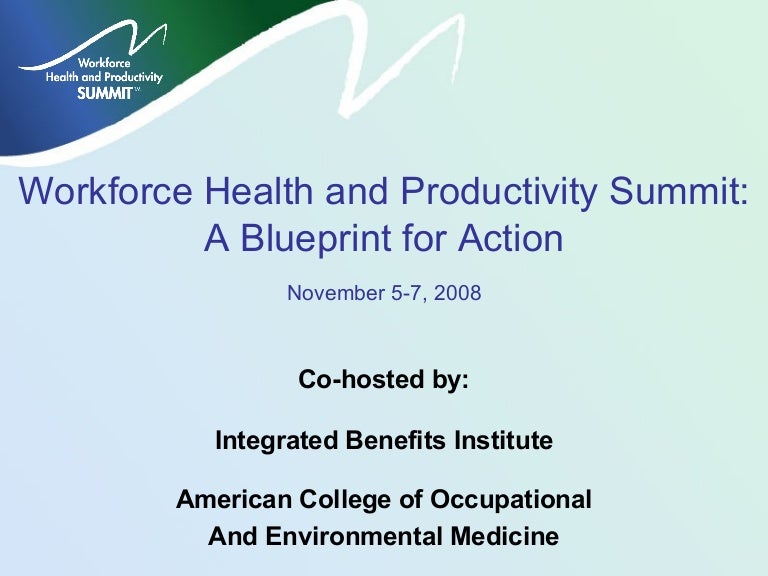 Workforce
Health and Productivity
SUMMIT™

Workforce Health and Productivity Summit: A Blueprint for Action

November 5-7, 2008

Co-hosted by:

Integrated Benefits Institute

American College of Occupational And Environmental Medicine